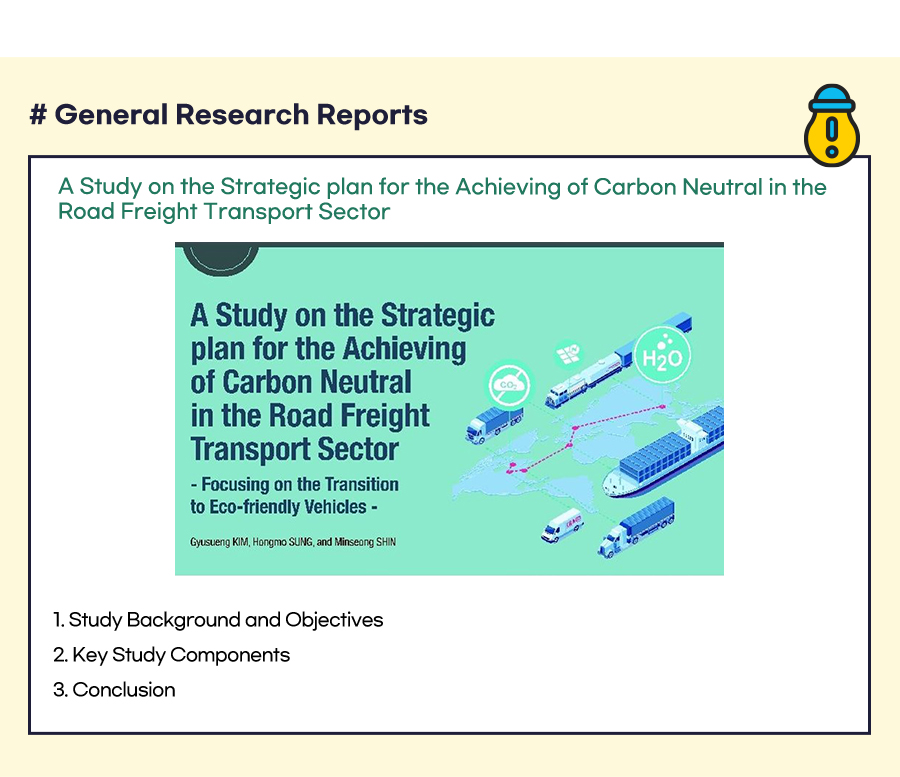 # General Research Reports

A Study on the Strategic plan for the Achieving of Carbon Neutral in the Road Freight Transport Sector

A Study on the Strategic plan for the Achieving of Carbon Neutral in the Road Freight Transport Sector

- Focusing on the Transition to Eco-friendly Vehicles -

Gyusueng KIM, Hongmo SUNG, and Minseong SHIN

$CO_2$

$H_2O$

1. Study Background and Objectives
2. Key Study Components
3. Conclusion